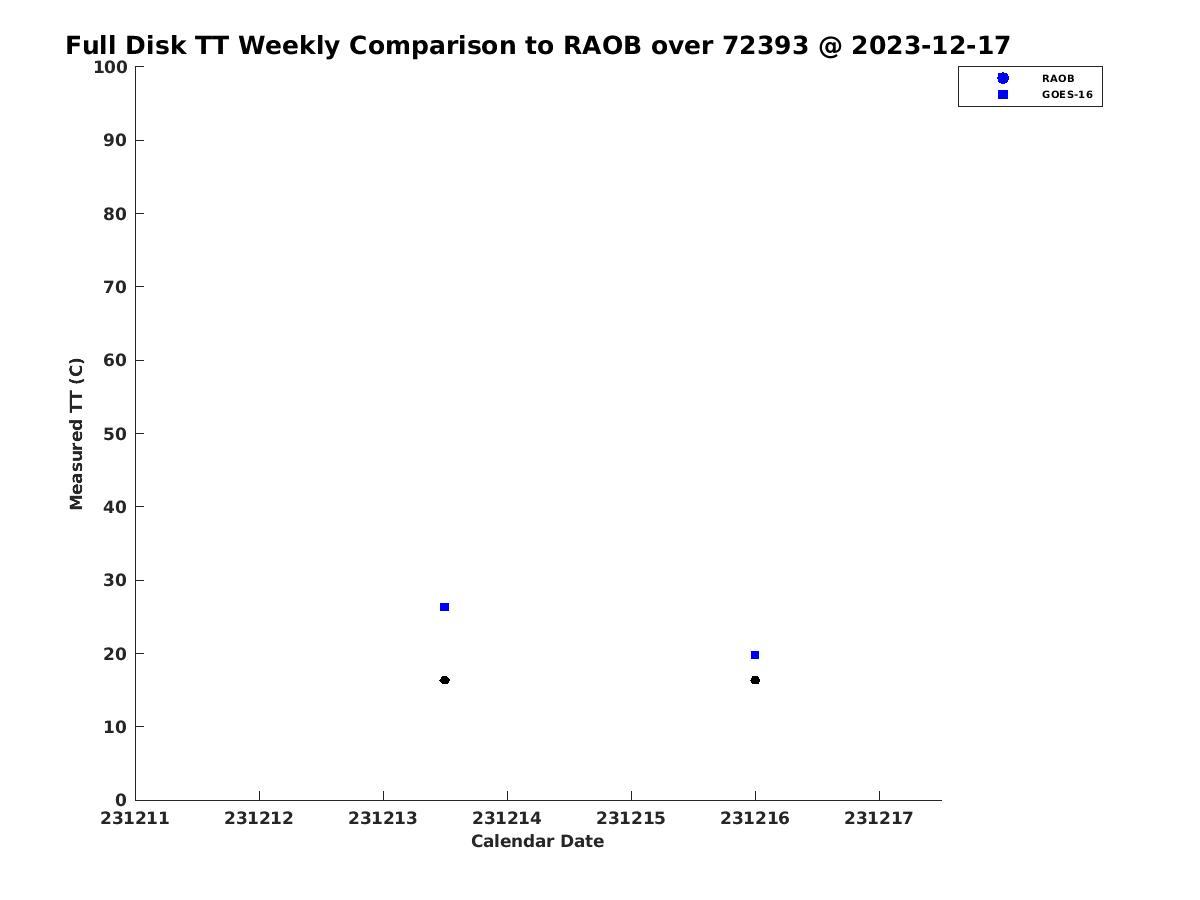 Full Disk TT Weekly Comparison to RAOB over 72393 @ 2023-12-17

RAOB
GOES-16

Measured TT (C)

100
90
80
70
60
50
40
30
20
10
0

231211 231212 231213 231214 231215 231216 231217

Calendar Date